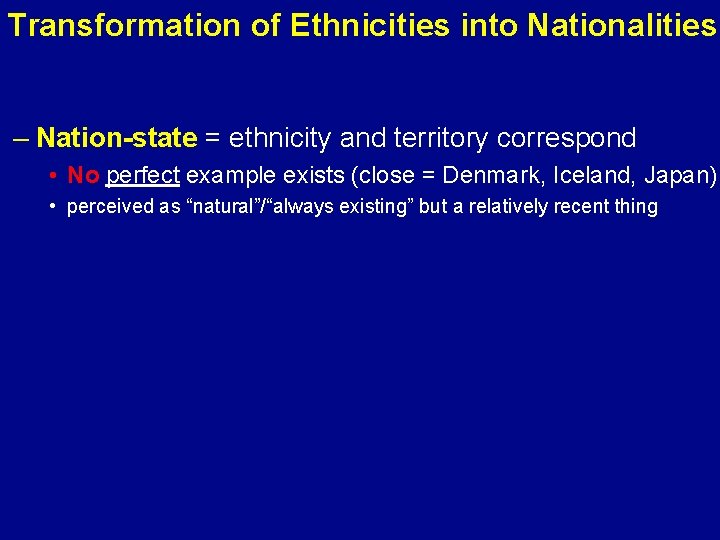 Transformation of Ethnicities into Nationalities

– Nation-state = ethnicity and territory correspond

• No perfect example exists (close = Denmark, Iceland, Japan)

• perceived as “natural”/“always existing” but a relatively recent thing